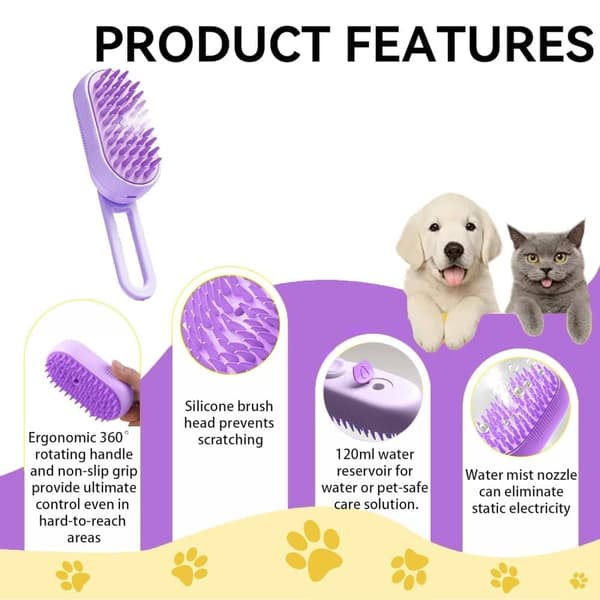 PRODUCT FEATURES

Ergonomic 360° rotating handle and non-slip grip provide ultimate control even in hard-to-reach areas

Silicone brush head prevents scratching

120ml water reservoir for water or pet-safe care solution.

Water mist nozzle can eliminate static electricity